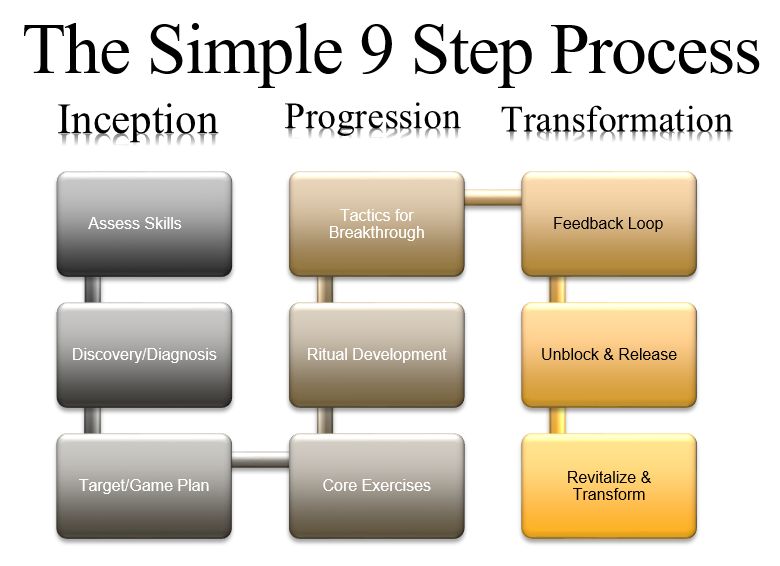 The Simple 9 Step Process

Inception

Assess Skills

Discovery/Diagnosis

Target/Game Plan

Progression

Tactics for Breakthrough

Ritual Development

Core Exercises

Transformation

Feedback Loop

Unblock & Release

Revitalize & Transform